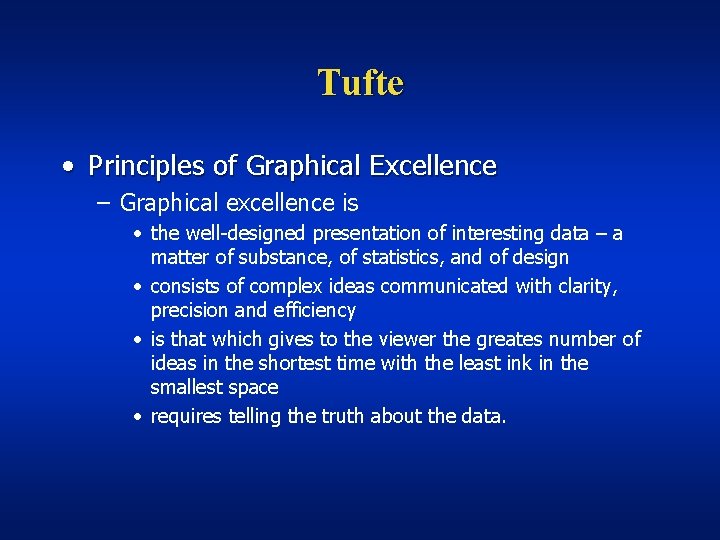 Tufte

• Principles of Graphical Excellence

– Graphical excellence is

• the well-designed presentation of interesting data – a matter of substance, of statistics, and of design

• consists of complex ideas communicated with clarity, precision and efficiency

• is that which gives to the viewer the greates number of ideas in the shortest time with the least ink in the smallest space

• requires telling the truth about the data.